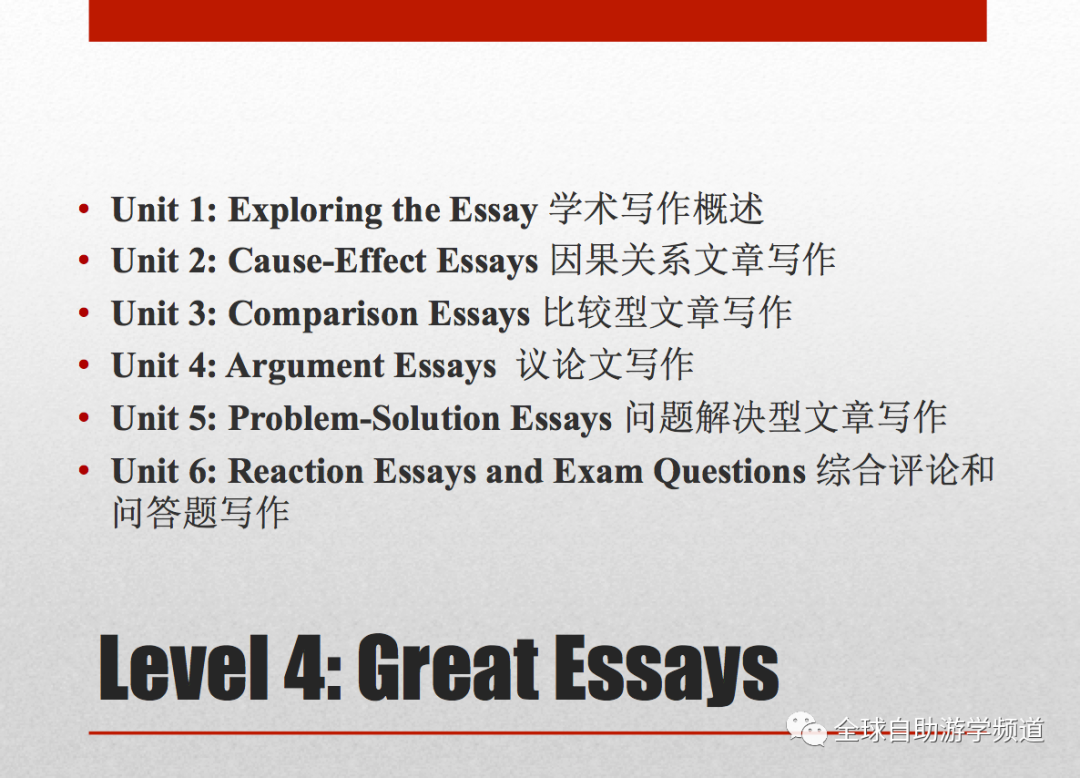 • Unit 1: Exploring the Essay 学术写作概述
• Unit 2: Cause-Effect Essays 因果关系文章写作
• Unit 3: Comparison Essays 比较型文章写作
• Unit 4: Argument Essays 议论文写作
• Unit 5: Problem-Solution Essays 问题解决型文章写作
• Unit 6: Reaction Essays and Exam Questions 综合评论和问答题写作

Level 4: Great Essays

全球自助游学频道